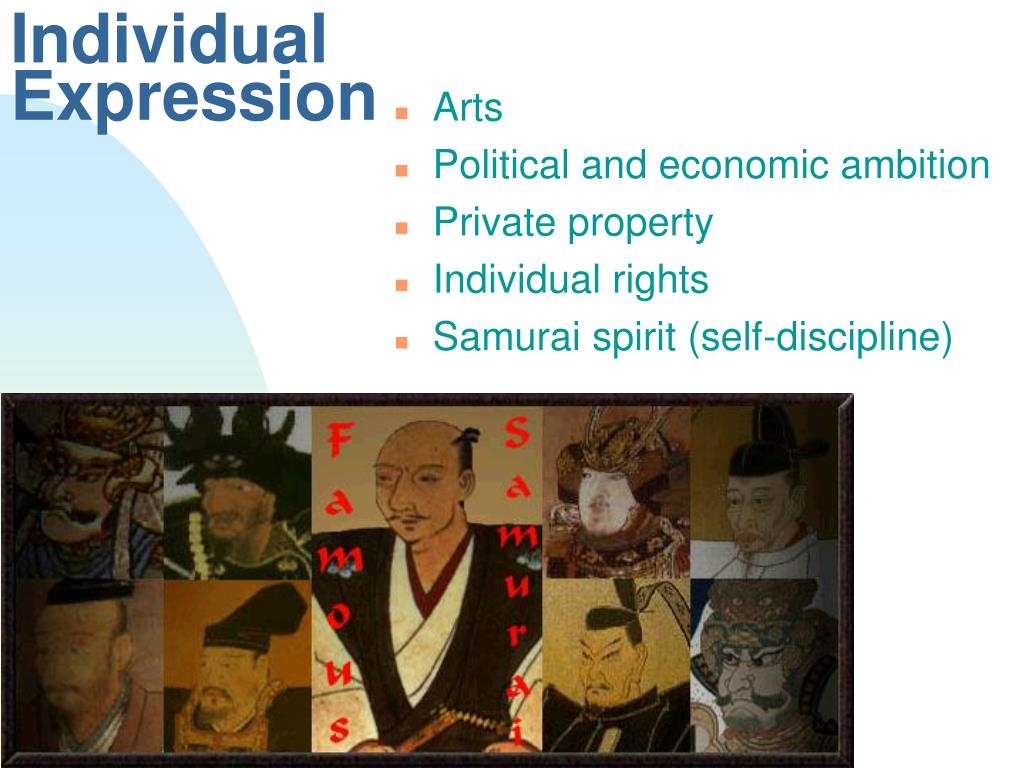 Individual Expression

- Arts
- Political and economic ambition
- Private property
- Individual rights
- Samurai spirit (self-discipline)

Famous

Samurai